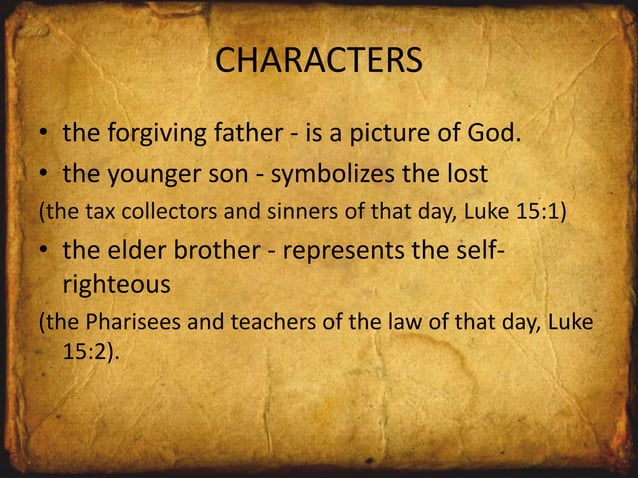 CHARACTERS

• the forgiving father - is a picture of God.

• the younger son - symbolizes the lost

(the tax collectors and sinners of that day, Luke 15:1)

• the elder brother - represents the self-righteous

(the Pharisees and teachers of the law of that day, Luke 15:2).